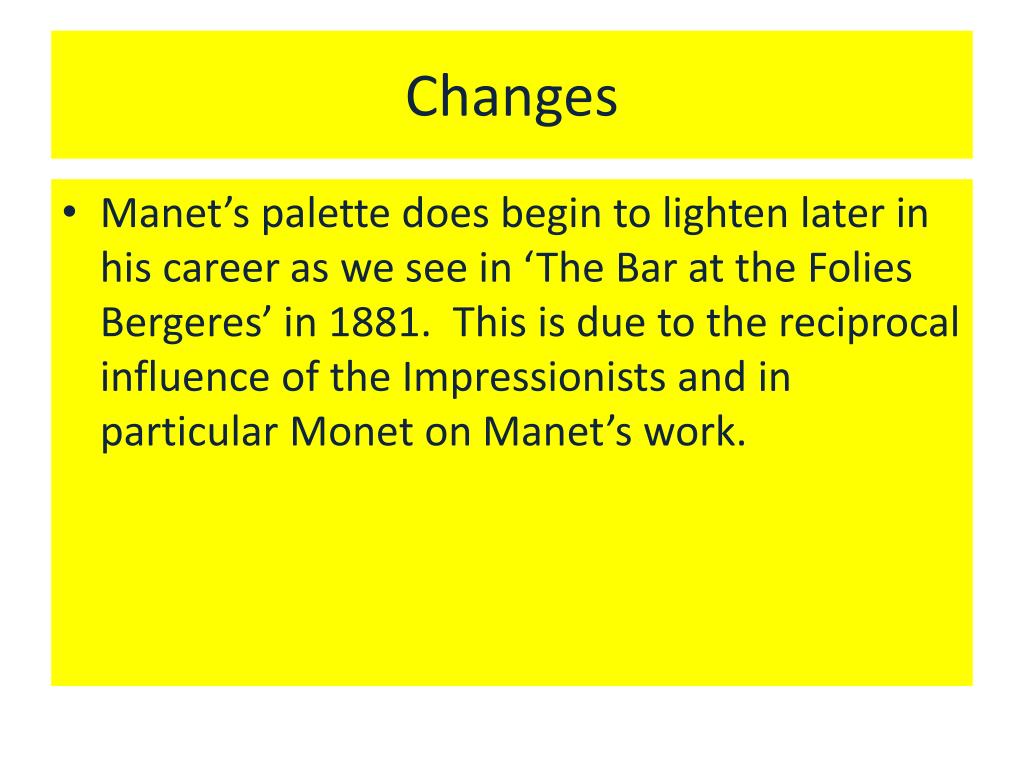 Changes

• Manet’s palette does begin to lighten later in his career as we see in ‘The Bar at the Folies Bergeres’ in 1881. This is due to the reciprocal influence of the Impressionists and in particular Monet on Manet’s work.